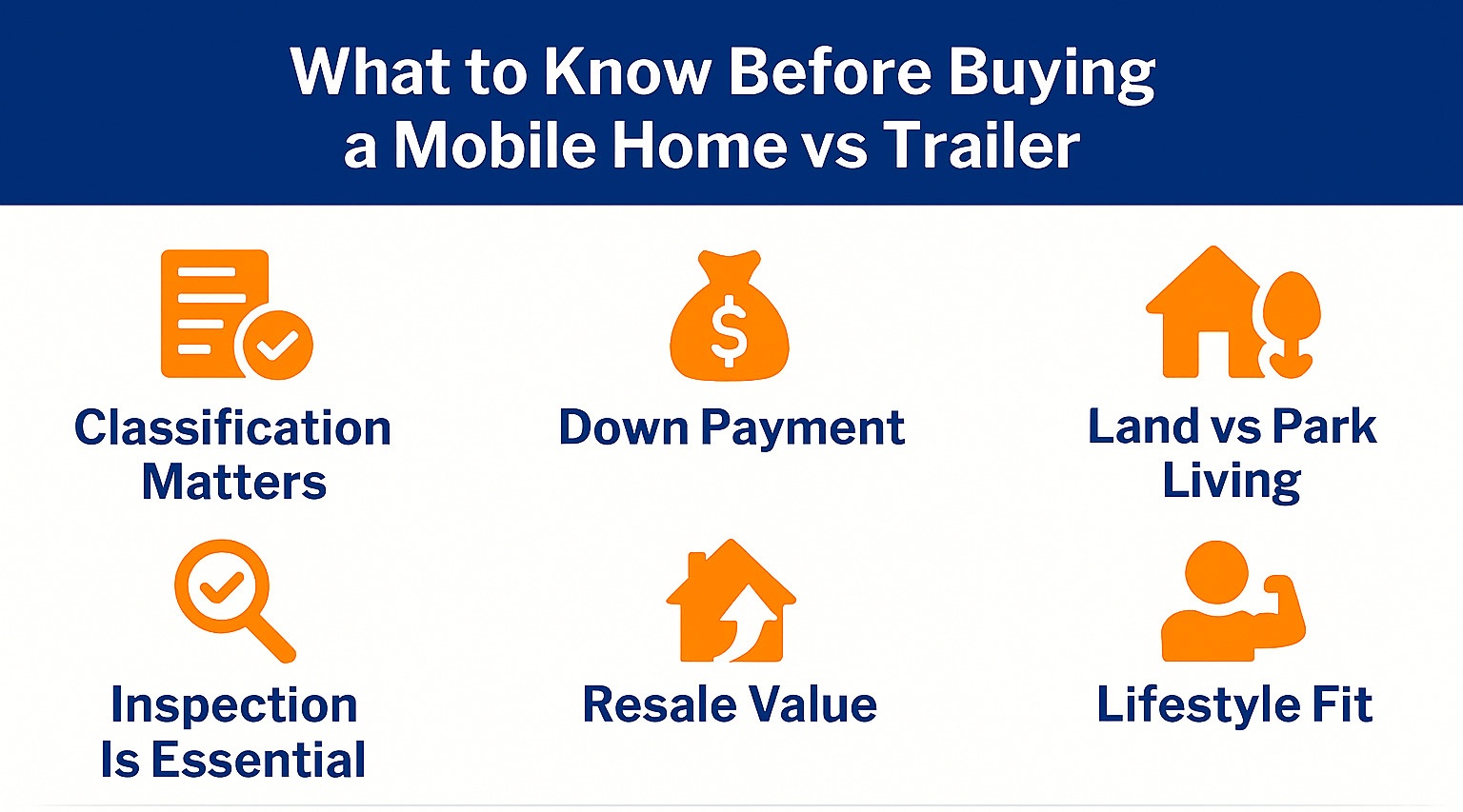 What to Know Before Buying a Mobile Home vs Trailer

$

Classification Matters

Down Payment

Land vs Park Living

Inspection Is Essential

Resale Value

Lifestyle Fit